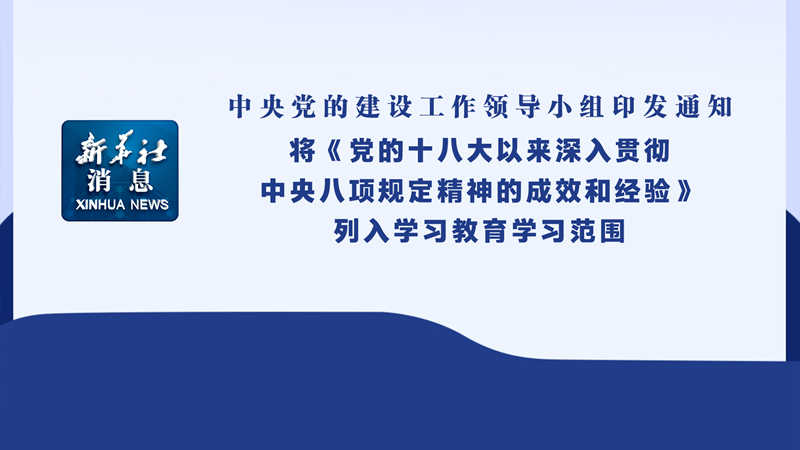 新华社
消息
XINHUA NEWS

中央党的建设工作领导小组印发通知
将《党的十八大以来深入贯彻中央八项规定精神的成效和经验》列入学习教育学习范围